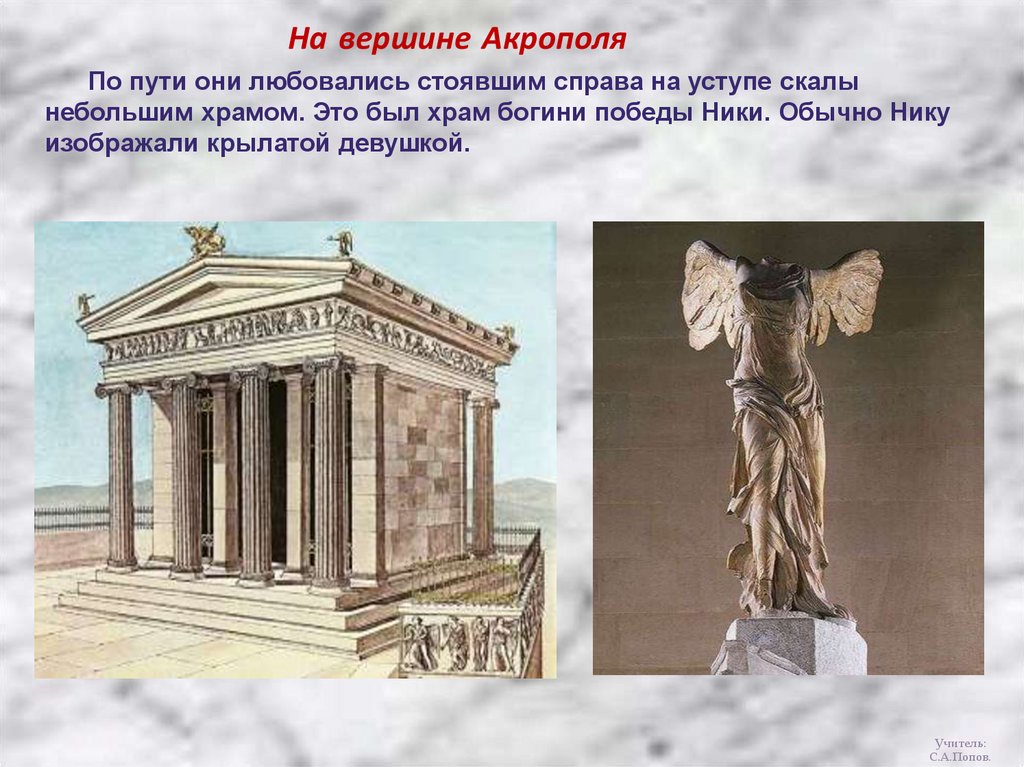 На вершине Акрополя

По пути они любовались стоявшим справа на уступе скалы небольшим храмом. Это был храм богини победы Ники. Обычно Нику изображали крылатой девушкой.

Учитель:
С.А.Попов.